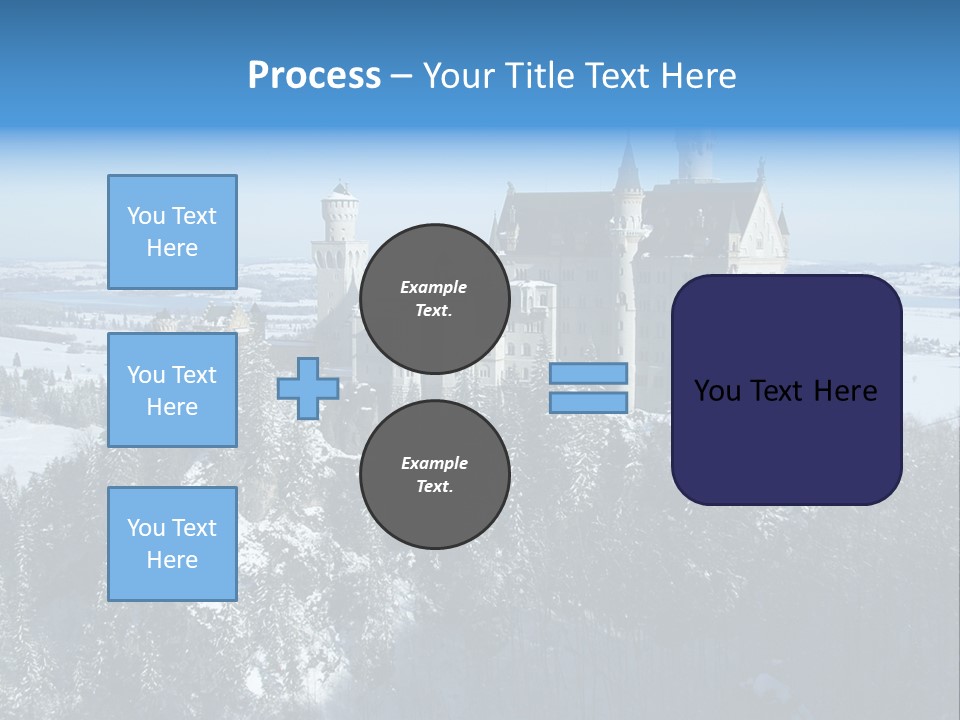 Process – Your Title Text Here

You Text Here

You Text Here

You Text Here

Example Text.

Example Text.

You Text Here